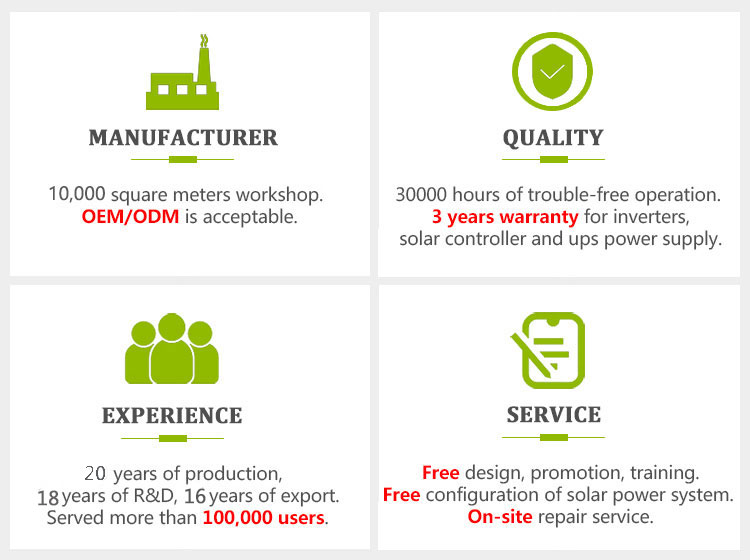 MANUFACTURER

10,000 square meters workshop.
OEM/ODM is acceptable.

QUALITY

30000 hours of trouble-free operation.
3 years warranty for inverters,
solar controller and ups power supply.

EXPERIENCE

20 years of production,
18 years of R&D, 16 years of export.
Served more than 100,000 users.

SERVICE

Free design, promotion, training.
Free configuration of solar power system.
On-site repair service.